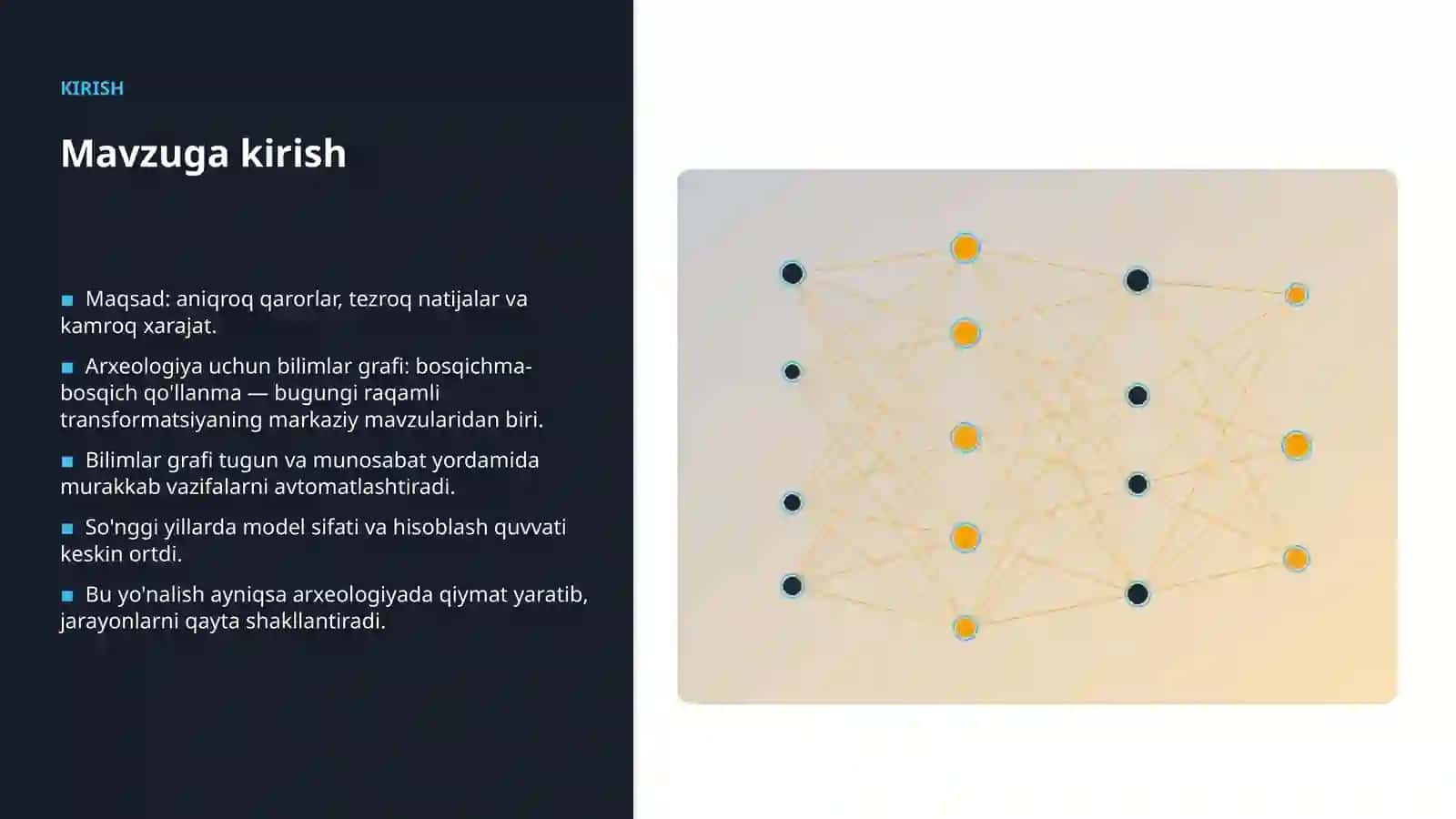 KIRISH

Mavzuga kirish

■ Maqsad: aniqroq qarorlar, tezroq natijalar va kamroq xarajat.

■ Arxeologiya uchun bilimlar grafi: bosqichma-bosqich qo'llanma — bugungi raqamli transformatsiyaning markaziy mavzularidan biri.

■ Bilimlar grafi tugun va munosabat yordamida murakkab vazifalarni avtomatlashtiradi.

■ So'nggi yillarda model sifati va hisoblash quvvati keskin ortdi.

■ Bu yo'nalish ayniqsa arxeologiyada qiymat yaratib, jarayonlarni qayta shakllantiradi.